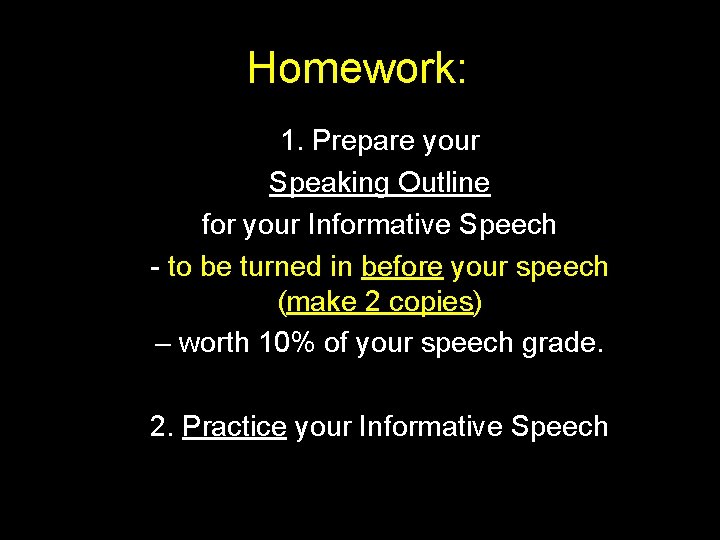 Homework:

1. Prepare your Speaking Outline for your Informative Speech
- to be turned in before your speech (make 2 copies)
– worth 10% of your speech grade.

2. Practice your Informative Speech